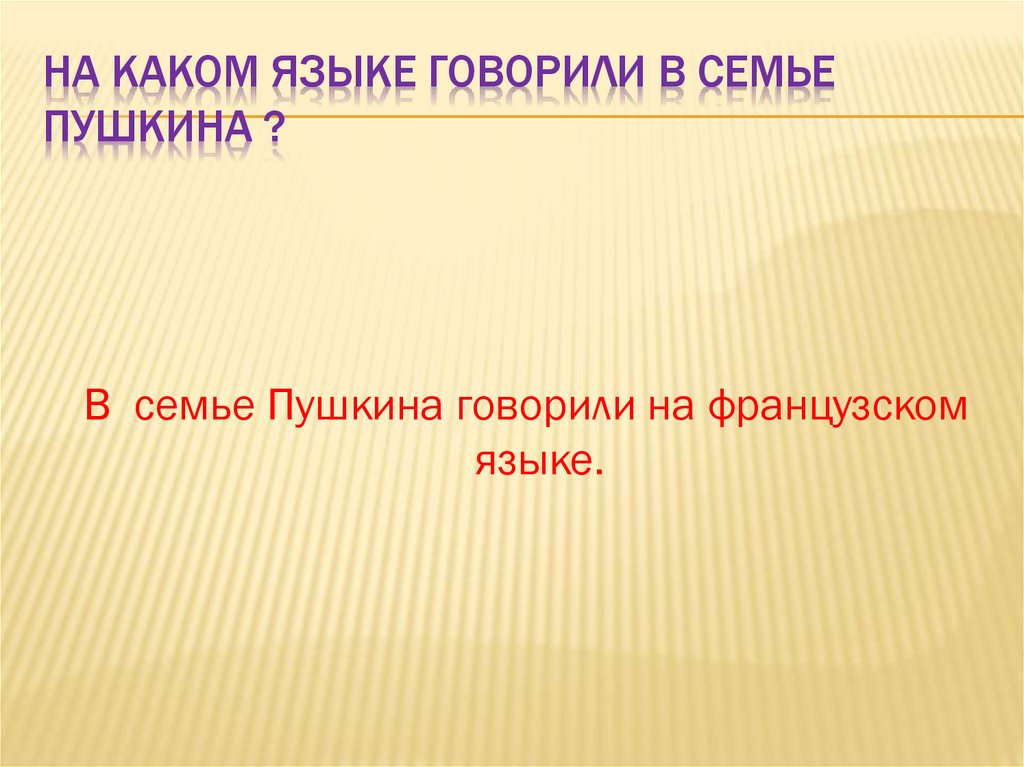 НА КАКОМ ЯЗЫКЕ ГОВОРИЛИ В СЕМЬЕ ПУШКИНА ?

В семье Пушкина говорили на французском языке.